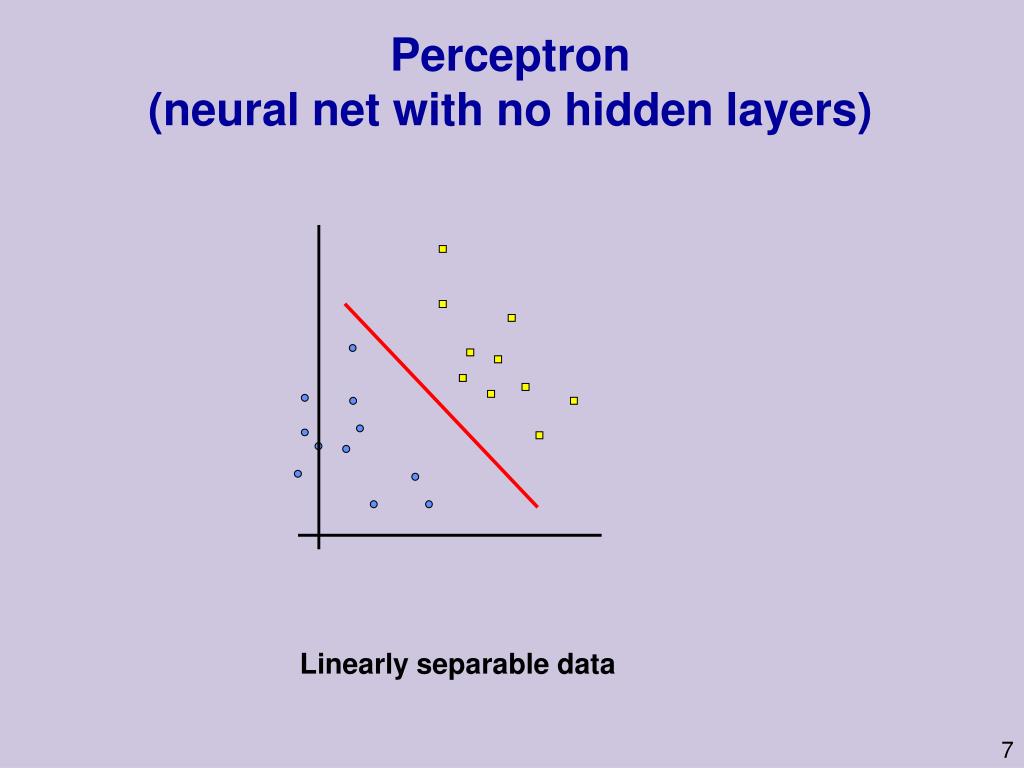 Perceptron
(neural net with no hidden layers)

Linearly separable data

7